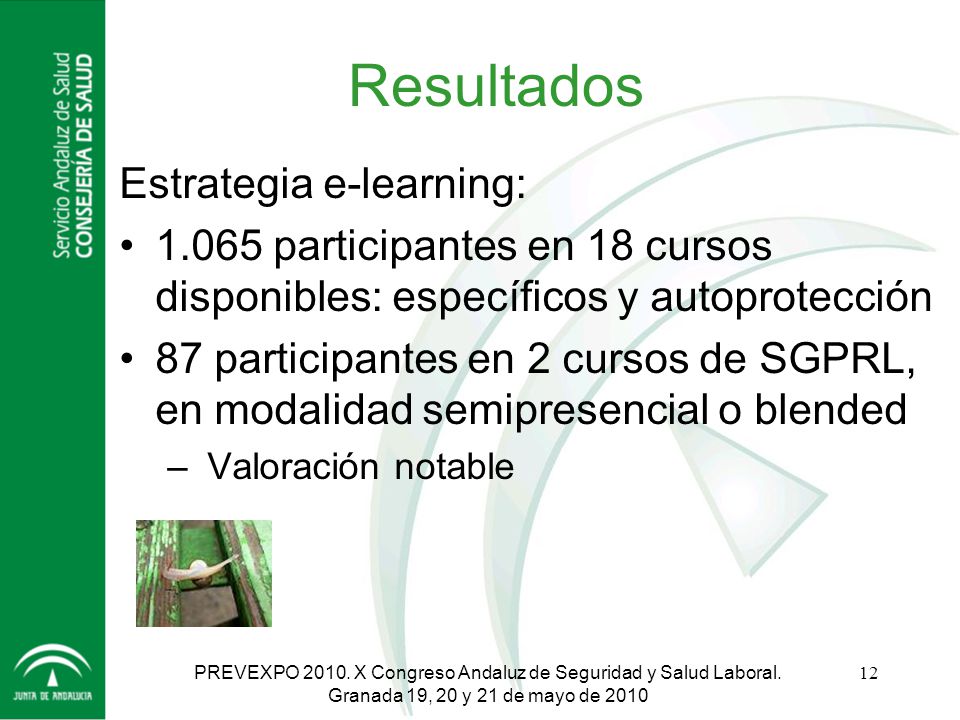 Servicio Andaluz de Salud
CONSEJERÍA DE SALUD

Resultados

Estrategia e-learning:

• 1.065 participantes en 18 cursos disponibles: específicos y autoprotección

• 87 participantes en 2 cursos de SGPRL, en modalidad semipresencial o blended

– Valoración notable

JUNTA DE ANDALUCIA

PREVEXPO 2010. X Congreso Andaluz de Seguridad y Salud Laboral. Granada 19, 20 y 21 de mayo de 2010

12